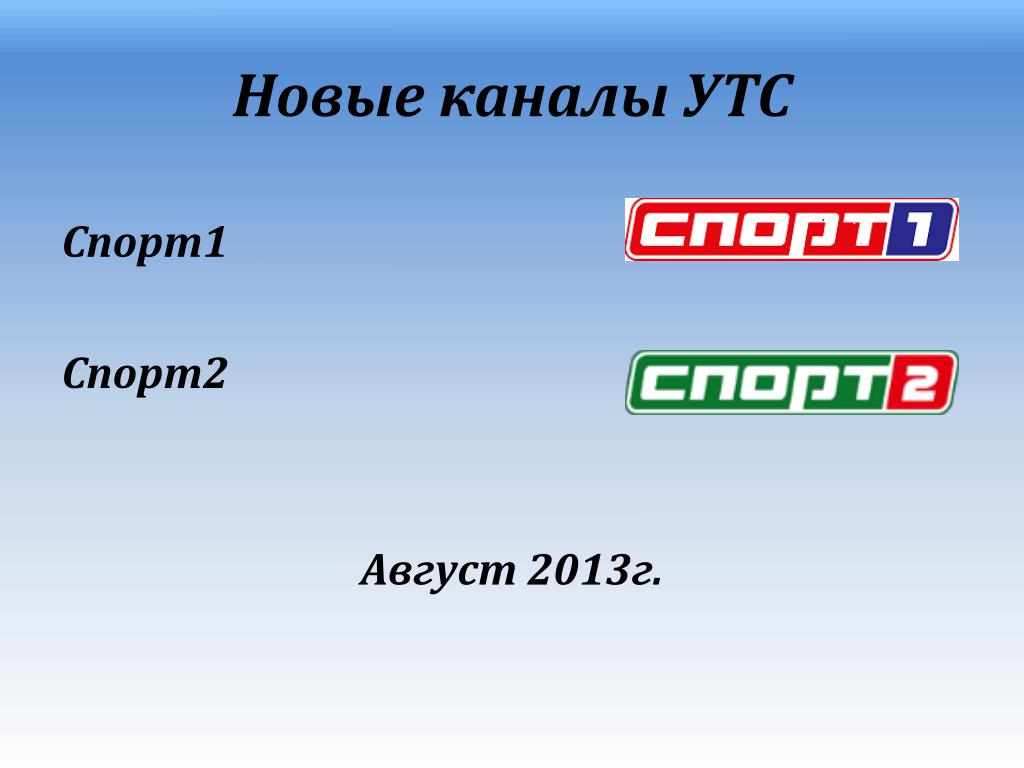 Новые каналы УТС

Спорт1

СПОРТ1

Спорт2

СПОРТ2

Август 2013г.